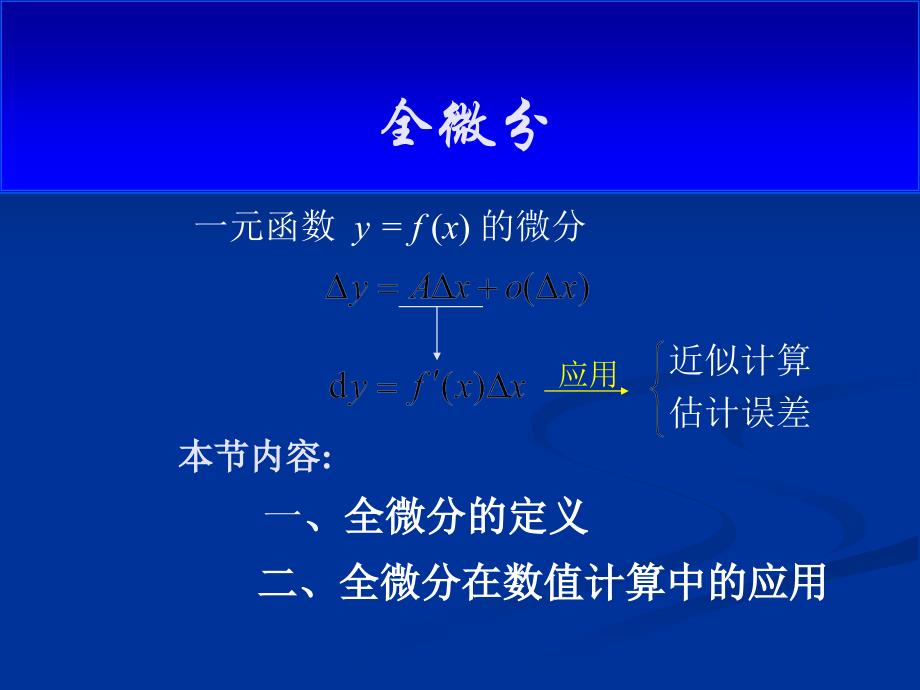 全微分

一元函数 $y = f(x)$ 的微分

$\Delta y = A\Delta x + o(\Delta x)$

$\mathrm{d}y = f'(x)\Delta x$ 应用

近似计算
估计误差

本节内容:

一、全微分的定义

二、全微分在数值计算中的应用